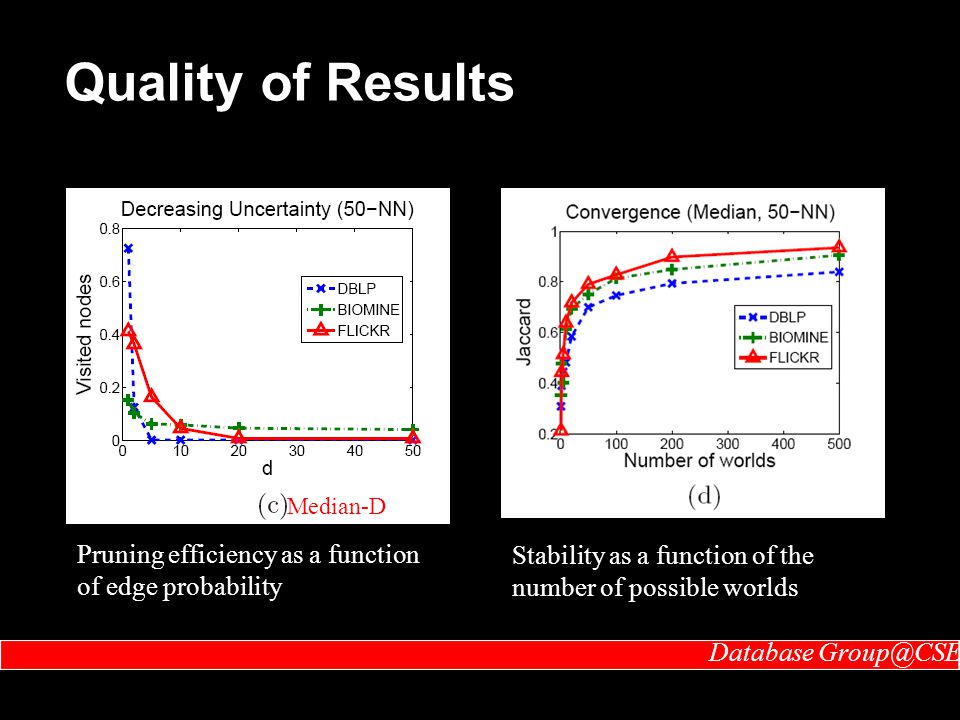 Quality of Results

Decreasing Uncertainty (50−NN)

Visited nodes

0.8
0.6
0.4
0.2
0
0 10 20 30 40 50
d

DBLP
BIOMINE
FLICKR

(c) Median-D

Pruning efficiency as a function of edge probability

Convergence (Median, 50−NN)

Jaccard

1
0.8
0.6
0.4
0.2
0 100 200 300 400 500
Number of worlds

DBLP
BIOMINE
FLICKR

(d)

Stability as a function of the number of possible worlds

Database Group@CSE